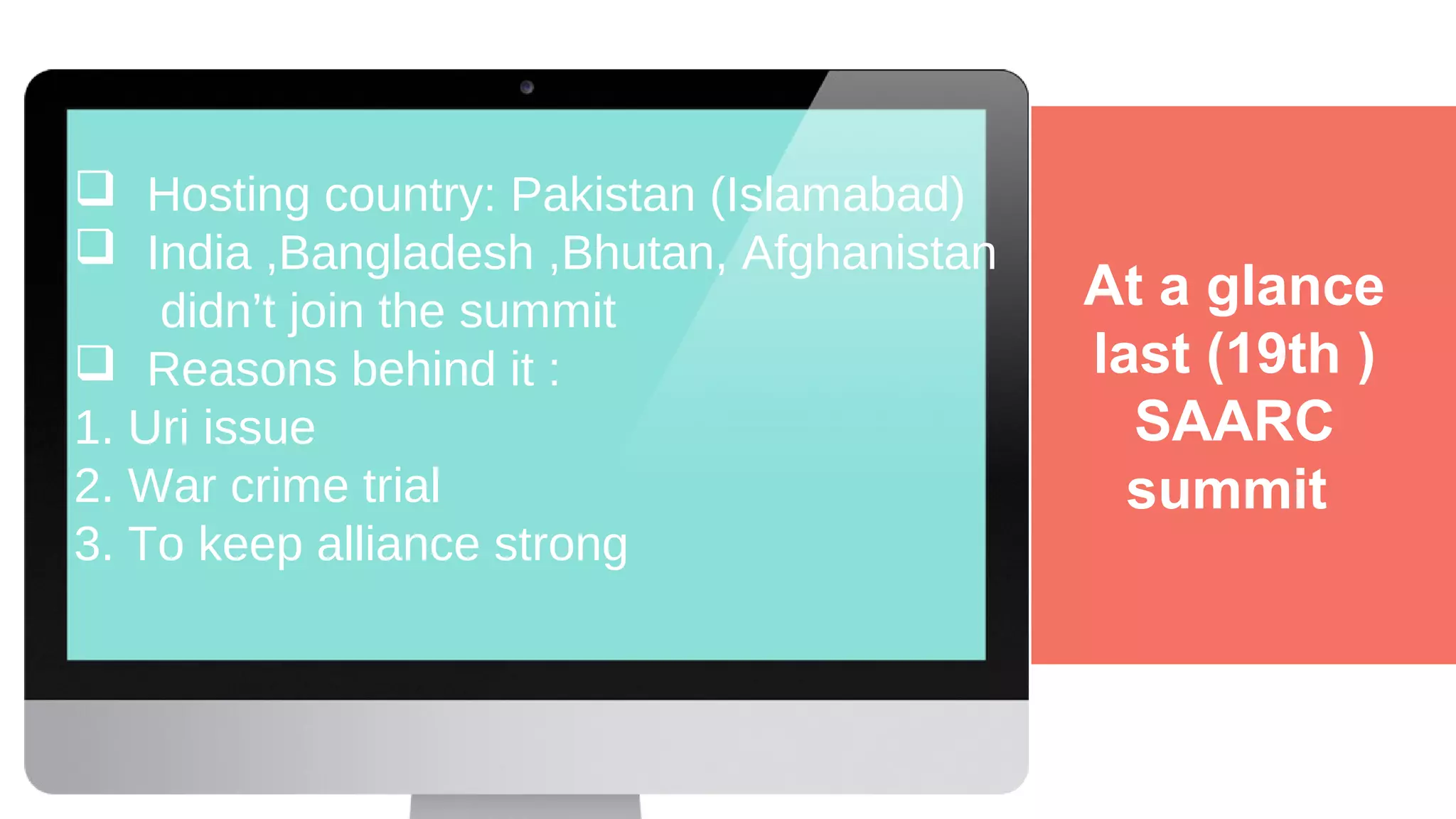 ❑ Hosting country: Pakistan (Islamabad)
❑ India ,Bangladesh ,Bhutan, Afghanistan didn’t join the summit
❑ Reasons behind it :
1. Uri issue
2. War crime trial
3. To keep alliance strong

At a glance last (19th ) SAARC summit